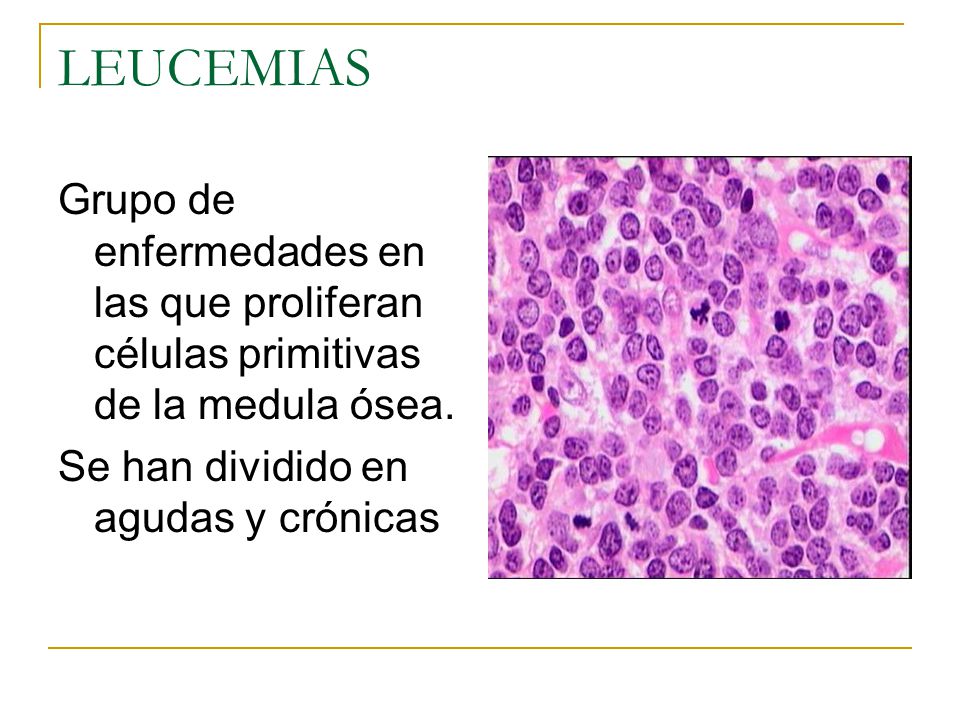 LEUCEMIAS

Grupo de enfermedades en las que proliferan células primitivas de la medula ósea.

Se han dividido en agudas y crónicas